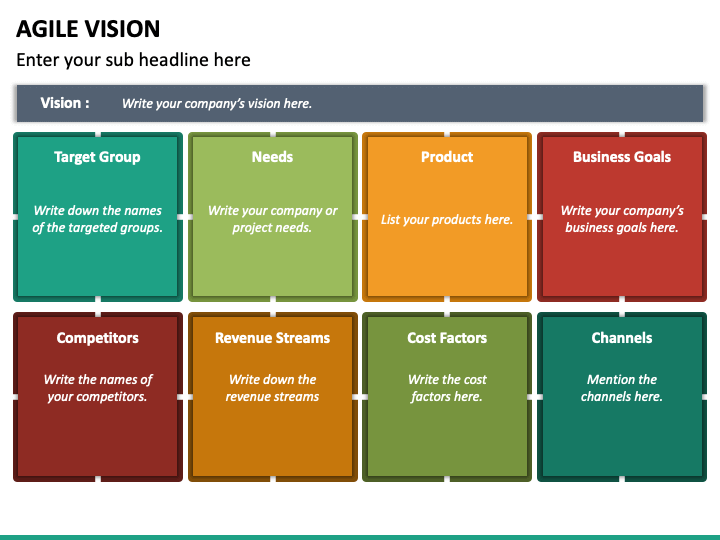 AGILE VISION

Enter your sub headline here

Vision : Write your company's vision here.

Target Group

Write down the names of the targeted groups.

Needs

Write your company or project needs.

Product

List your products here.

Business Goals

Write your company's business goals here.

Competitors

Write the names of your competitors.

Revenue Streams

Write down the revenue streams

Cost Factors

Write the cost factors here.

Channels

Mention the channels here.